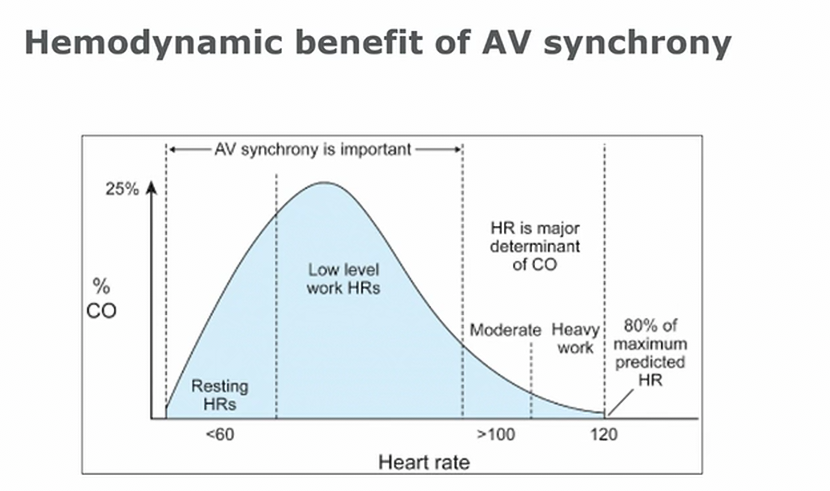 Hemodynamic benefit of AV synchrony

AV synchrony is important

25%

%
CO

HR is major determinant of CO

Low level work HRs

Moderate

Heavy work

80% of maximum predicted HR

Resting HRs

<60

>100

120

Heart rate